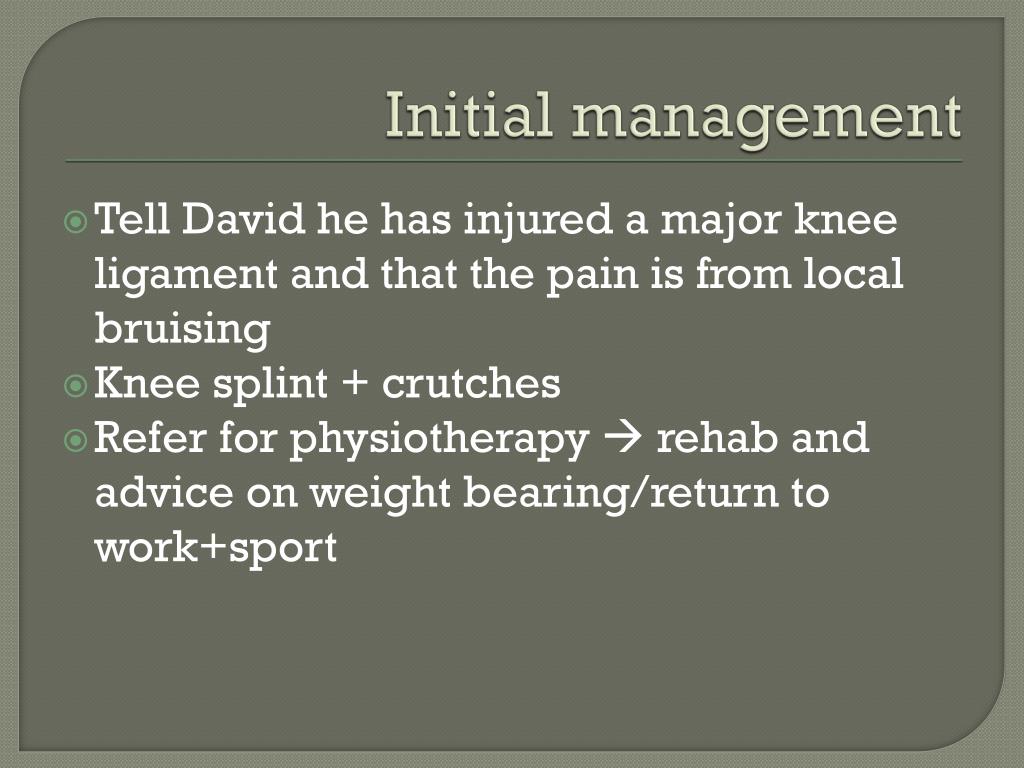 Initial management

Tell David he has injured a major knee ligament and that the pain is from local bruising
Knee splint + crutches
Refer for physiotherapy → rehab and advice on weight bearing/return to work+sport